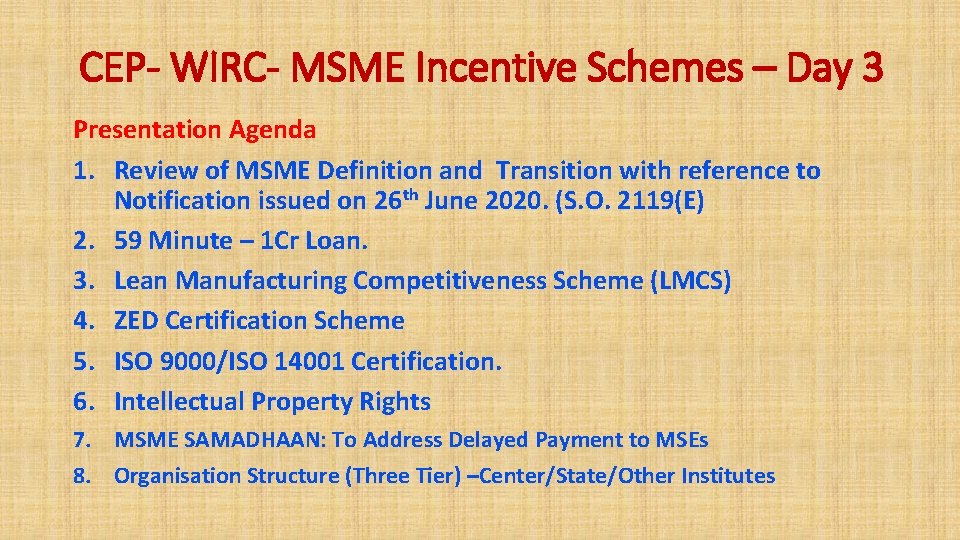 CEP- WIRC- MSME Incentive Schemes – Day 3

Presentation Agenda

1. Review of MSME Definition and Transition with reference to Notification issued on 26$^{th}$ June 2020. (S.O. 2119(E)
2. 59 Minute – 1Cr Loan.
3. Lean Manufacturing Competitiveness Scheme (LMCS)
4. ZED Certification Scheme
5. ISO 9000/ISO 14001 Certification.
6. Intellectual Property Rights
7. MSME SAMADHAAN: To Address Delayed Payment to MSEs
8. Organisation Structure (Three Tier) –Center/State/Other Institutes